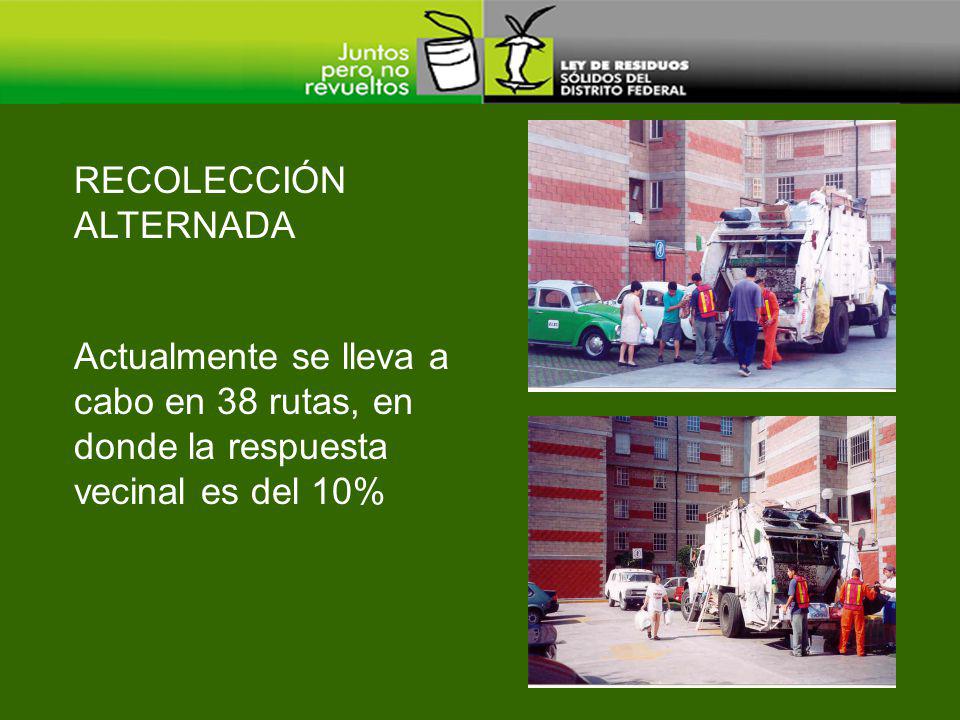 Juntos pero no revueltos

LEY DE RESIDUOS SÓLIDOS DEL DISTRITO FEDERAL

RECOLECCIÓN ALTERNADA

Actualmente se lleva a cabo en 38 rutas, en donde la respuesta vecinal es del 10%